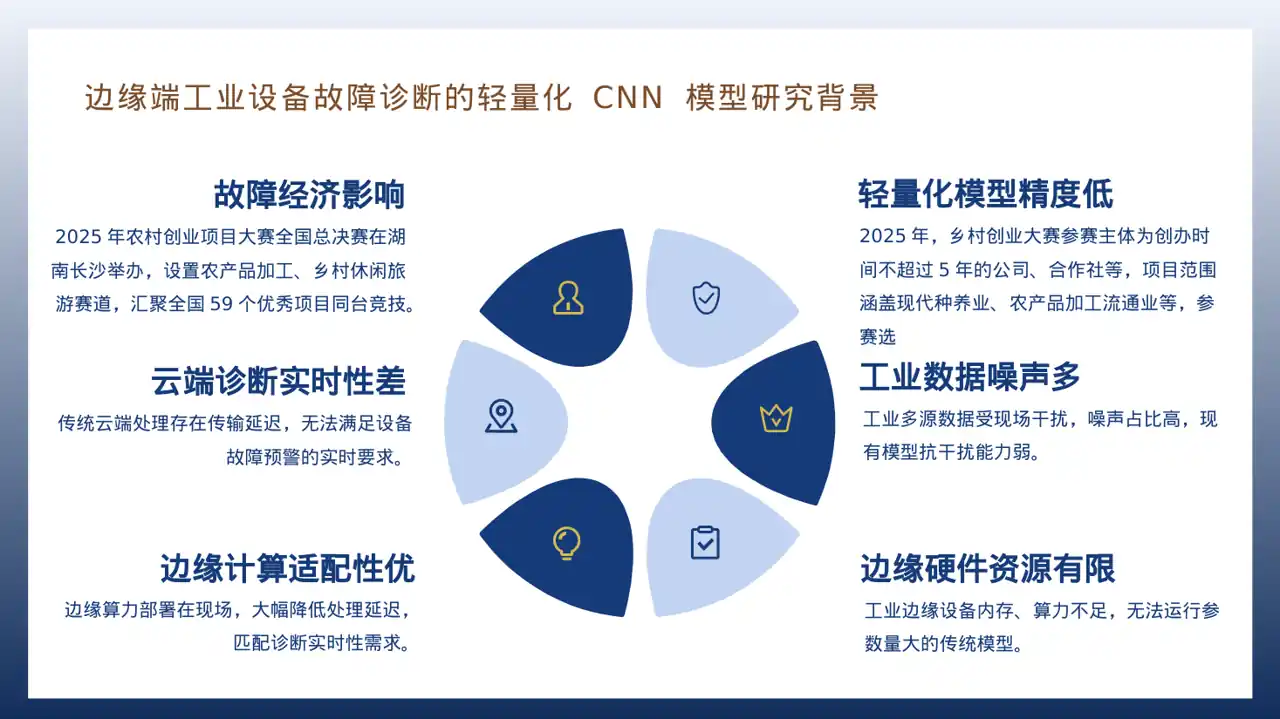 边缘端工业设备故障诊断的轻量化 CNN 模型研究背景

故障经济影响

2025 年农村创业项目大赛全国总决赛在湖南长沙举办，设置农产品加工、乡村休闲旅游赛道，汇聚全国 59 个优秀项目同台竞技。

云端诊断实时性差

传统云端处理存在传输延迟，无法满足设备故障预警的实时要求。

边缘计算适配性优

边缘算力部署在现场，大幅降低处理延迟，匹配诊断实时性需求。

轻量化模型精度低

2025 年，乡村创业大赛参赛主体为创办时间不超过 5 年的公司、合作社等，项目范围涵盖现代种养业、农产品加工流通业等，参赛选

工业数据噪声多

工业多源数据受现场干扰，噪声占比高，现有模型抗干扰能力弱。

边缘硬件资源有限

工业边缘设备内存、算力不足，无法运行参数量大的传统模型。